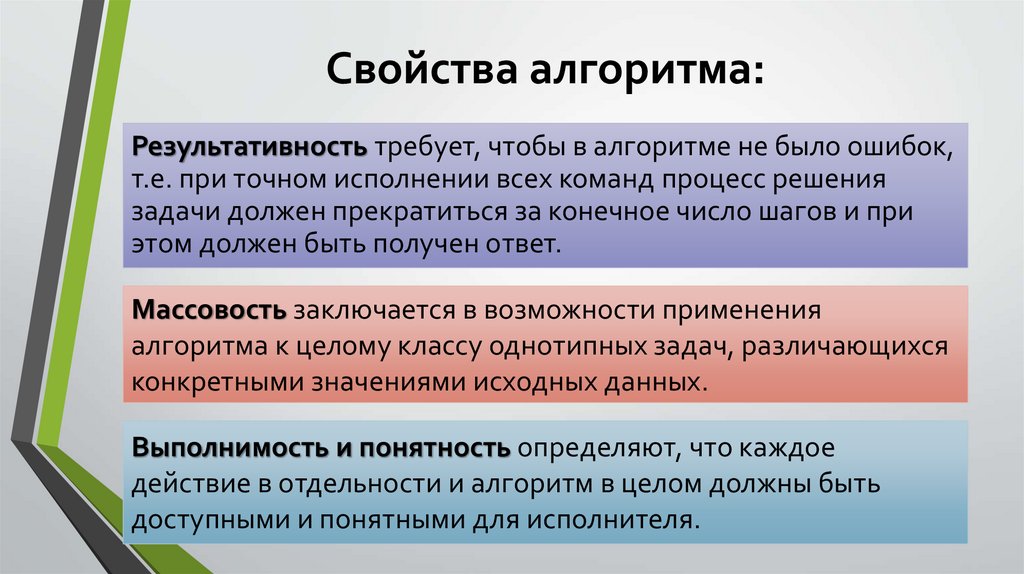 Свойства алгоритма:

Результативность требует, чтобы в алгоритме не было ошибок, т.е. при точном исполнении всех команд процесс решения задачи должен прекратиться за конечное число шагов и при этом должен быть получен ответ.

Массовость заключается в возможности применения алгоритма к целому классу однотипных задач, различающихся конкретными значениями исходных данных.

Выполнимость и понятность определяют, что каждое действие в отдельности и алгоритм в целом должны быть доступными и понятными для исполнителя.